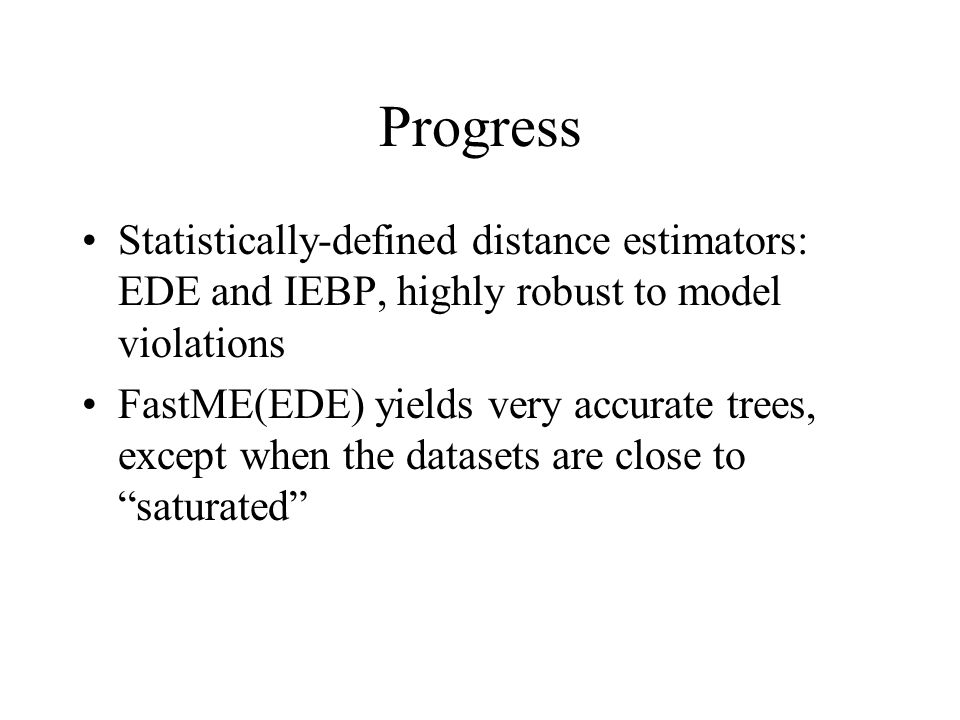 Progress

• Statistically-defined distance estimators: EDE and IEBP, highly robust to model violations
• FastME(EDE) yields very accurate trees, except when the datasets are close to “saturated”